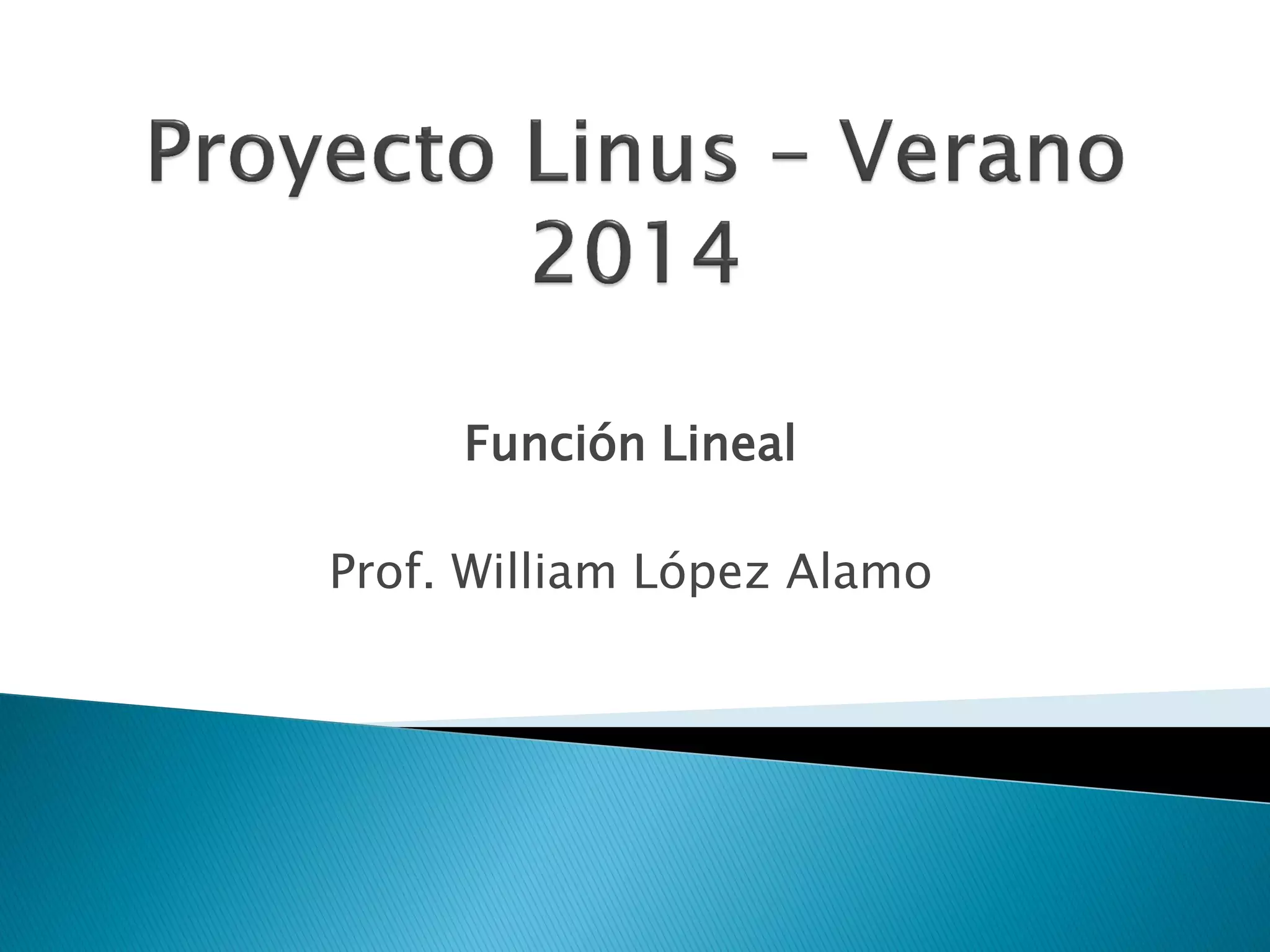 Proyecto Linus – Verano 2014

Función Lineal

Prof. William López Alamo